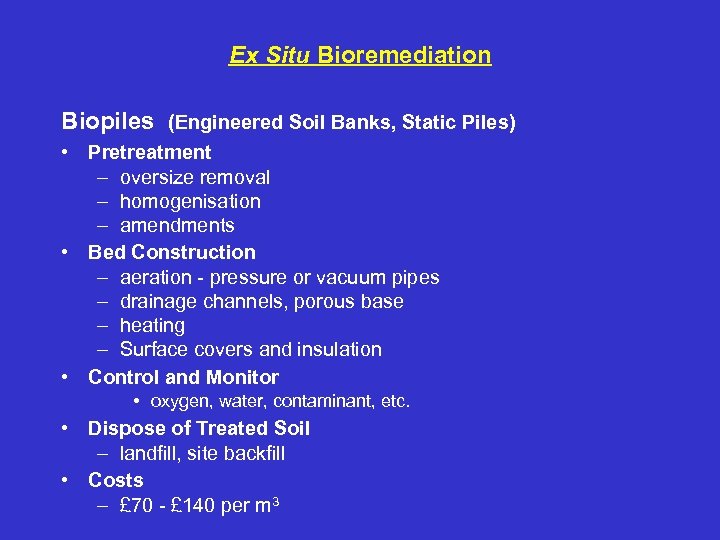 Ex Situ Bioremediation

Biopiles (Engineered Soil Banks, Static Piles)

• Pretreatment
– oversize removal
– homogenisation
– amendments
• Bed Construction
– aeration - pressure or vacuum pipes
– drainage channels, porous base
– heating
– Surface covers and insulation
• Control and Monitor
• oxygen, water, contaminant, etc.
• Dispose of Treated Soil
– landfill, site backfill
• Costs
– £70 - £140 per $m^3$